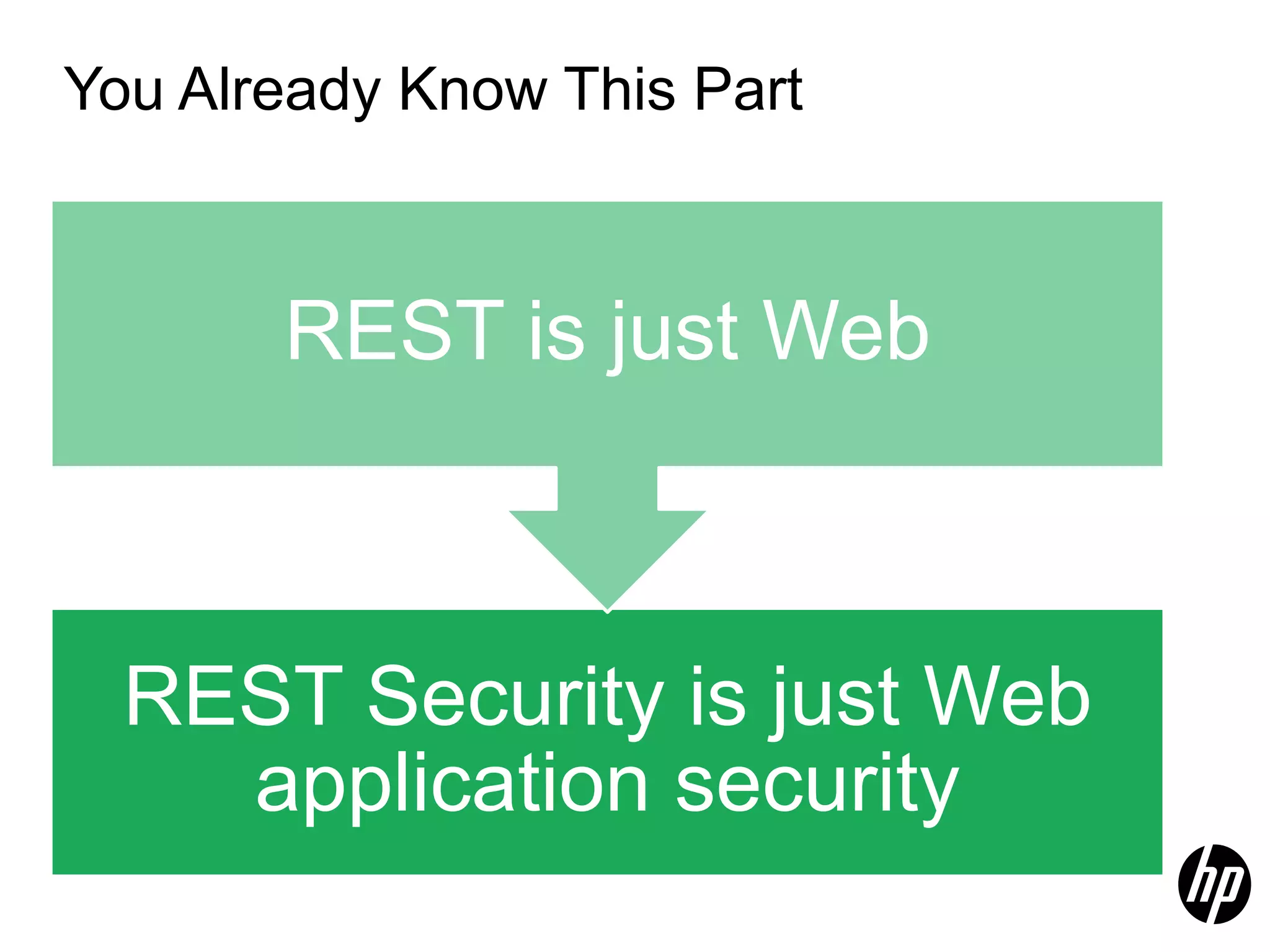 You Already Know This Part

REST is just Web

REST Security is just Web application security

hp